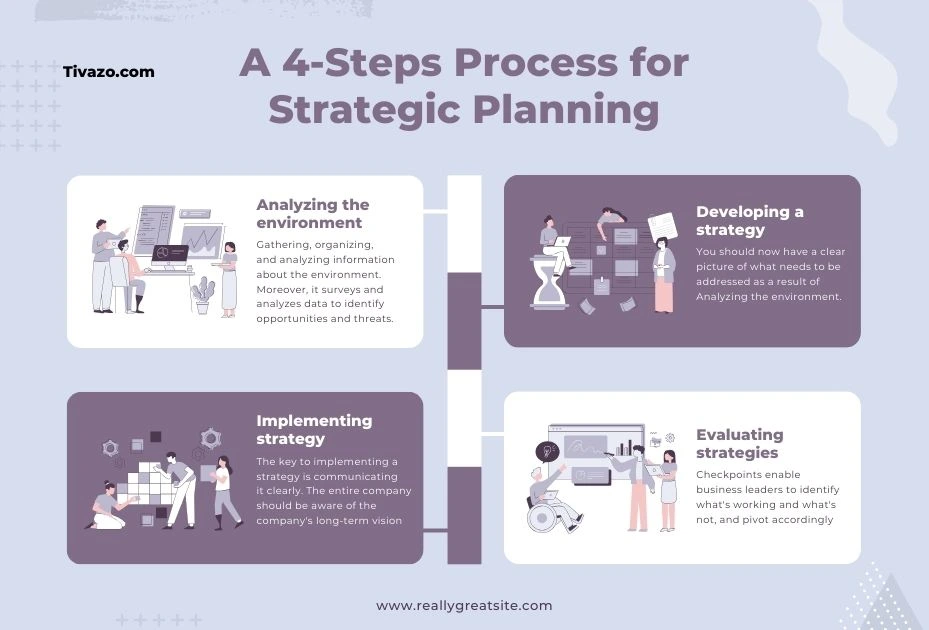 Tivazo.com

A 4-Steps Process for Strategic Planning

Analyzing the environment

Gathering, organizing, and analyzing information about the environment. Moreover, it surveys and analyzes data to identify opportunities and threats.

Developing a strategy

You should now have a clear picture of what needs to be addressed as a result of Analyzing the environment.

Implementing strategy

The key to implementing a strategy is communicating it clearly. The entire company should be aware of the company's long-term vision

Evaluating strategies

Checkpoints enable business leaders to identify what's working and what's not, and pivot accordingly

www.reallygreatsite.com